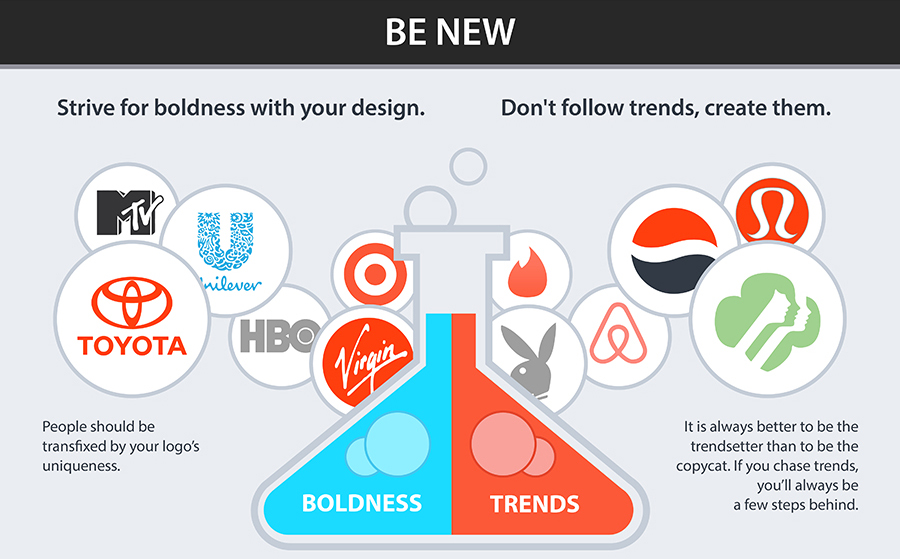 BE NEW

Strive for boldness with your design.

Don't follow trends, create them.

MTV

Unilever

TOYOTA

HBO

Virgin

People should be transfixed by your logo's uniqueness.

BOLDNESS

TRENDS

It is always better to be the trendsetter than to be the copycat. If you chase trends, you'll always be a few steps behind.